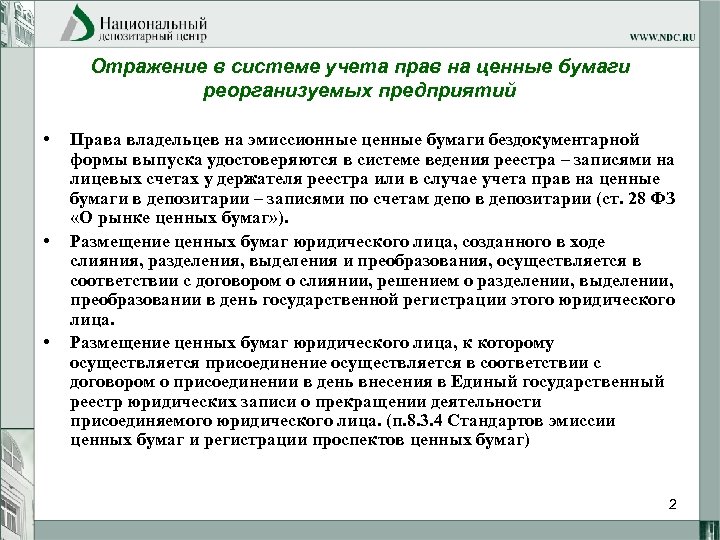 Национальный
депозитарный центр

WWW.NDC.RU

Отражение в системе учета прав на ценные бумаги реорганизуемых предприятий

• Права владельцев на эмиссионные ценные бумаги бездокументарной формы выпуска удостоверяются в системе ведения реестра – записями на лицевых счетах у держателя реестра или в случае учета прав на ценные бумаги в депозитарии – записями по счетам депо в депозитарии (ст. 28 ФЗ «О рынке ценных бумаг»).

• Размещение ценных бумаг юридического лица, созданного в ходе слияния, разделения, выделения и преобразования, осуществляется в соответствии с договором о слиянии, решением о разделении, выделении, преобразовании в день государственной регистрации этого юридического лица.

• Размещение ценных бумаг юридического лица, к которому осуществляется присоединение осуществляется в соответствии с договором о присоединении в день внесения в Единый государственный реестр юридических записи о прекращении деятельности присоединяемого юридического лица. (п.8.3.4 Стандартов эмиссии ценных бумаг и регистрации проспектов ценных бумаг)

2